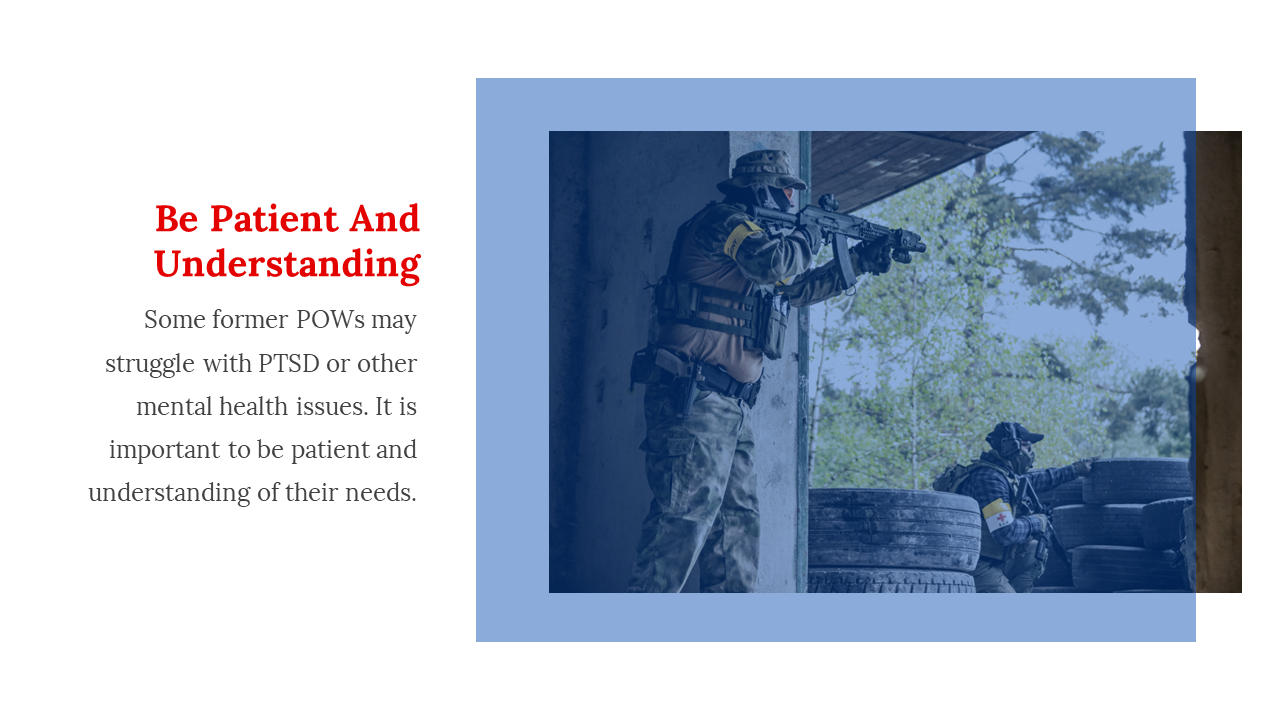 Be Patient And Understanding

Some former POWs may struggle with PTSD or other mental health issues. It is important to be patient and understanding of their needs.